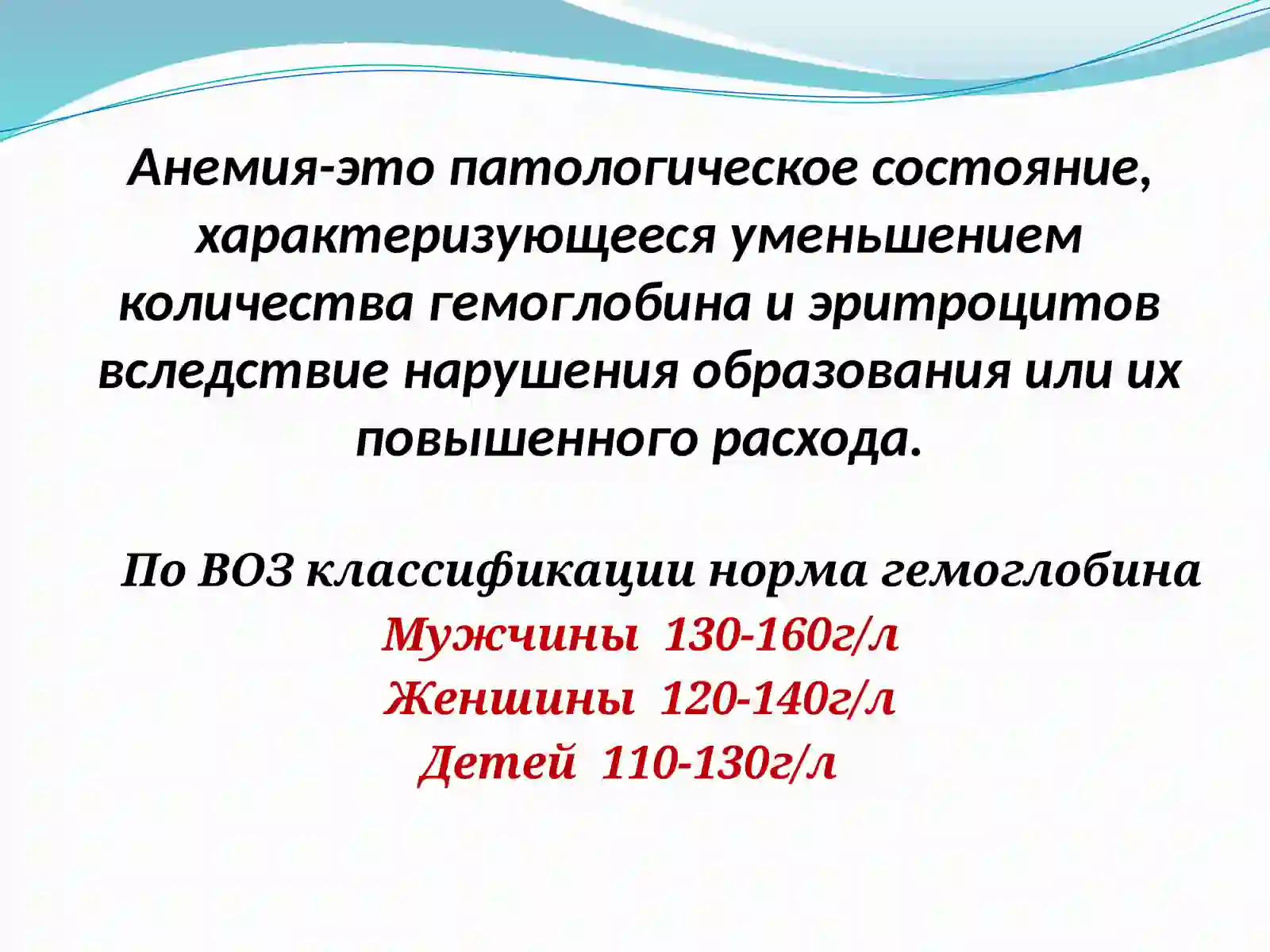 Анемия-это патологическое состояние, характеризующееся уменьшением количества гемоглобина и эритроцитов вследствие нарушения образования или их повышенного расхода.

По ВОЗ классификации норма гемоглобина
Мужчины 130-160г/л
Женшины 120-140г/л
Детей 110-130г/л